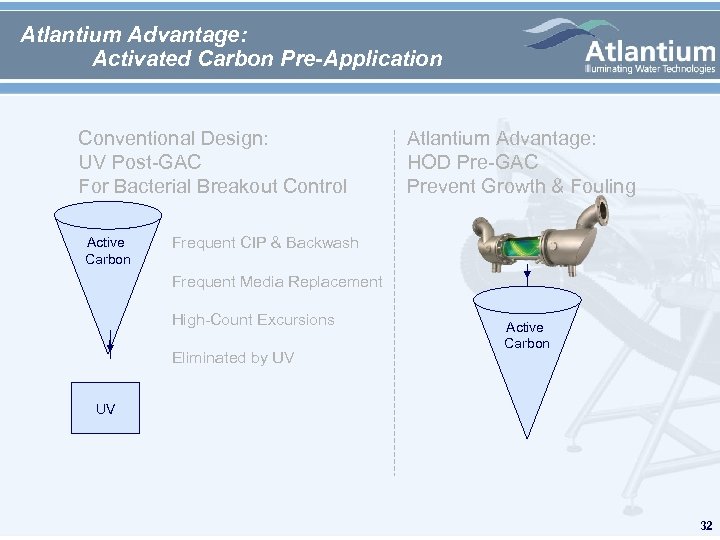 Atlantium Advantage:
Activated Carbon Pre-Application

Atlantium
Illuminating Water Technologies

Conventional Design:
UV Post-GAC
For Bacterial Breakout Control

Active Carbon

Frequent CIP & Backwash

Frequent Media Replacement

High-Count Excursions

Eliminated by UV

UV

Atlantium Advantage:
HOD Pre-GAC
Prevent Growth & Fouling

Active Carbon

32